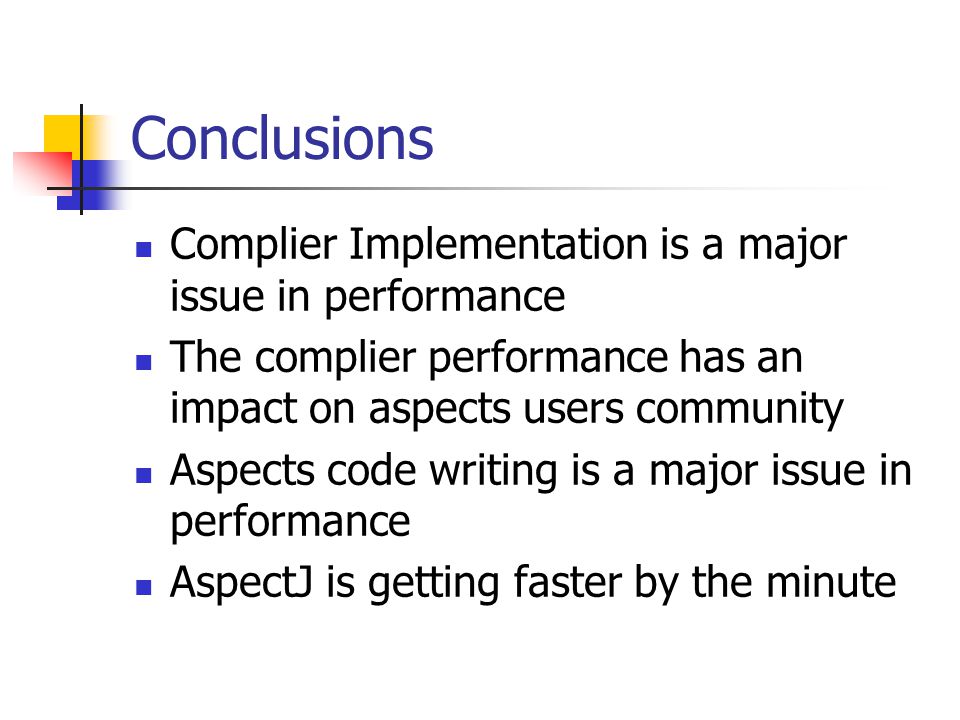 Conclusions

- Complier Implementation is a major issue in performance
- The complier performance has an impact on aspects users community
- Aspects code writing is a major issue in performance
- AspectJ is getting faster by the minute